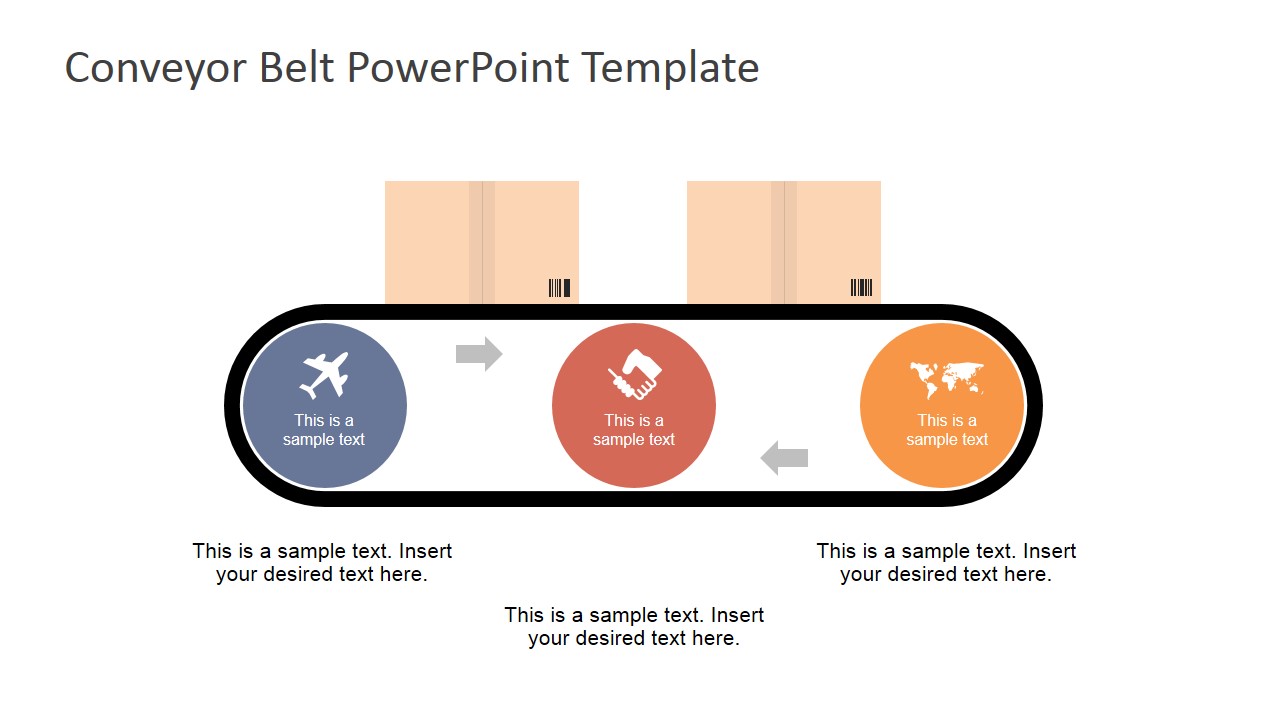 Conveyor Belt PowerPoint Template

This is a sample text

This is a sample text

This is a sample text

This is a sample text. Insert your desired text here.

This is a sample text. Insert your desired text here.

This is a sample text. Insert your desired text here.